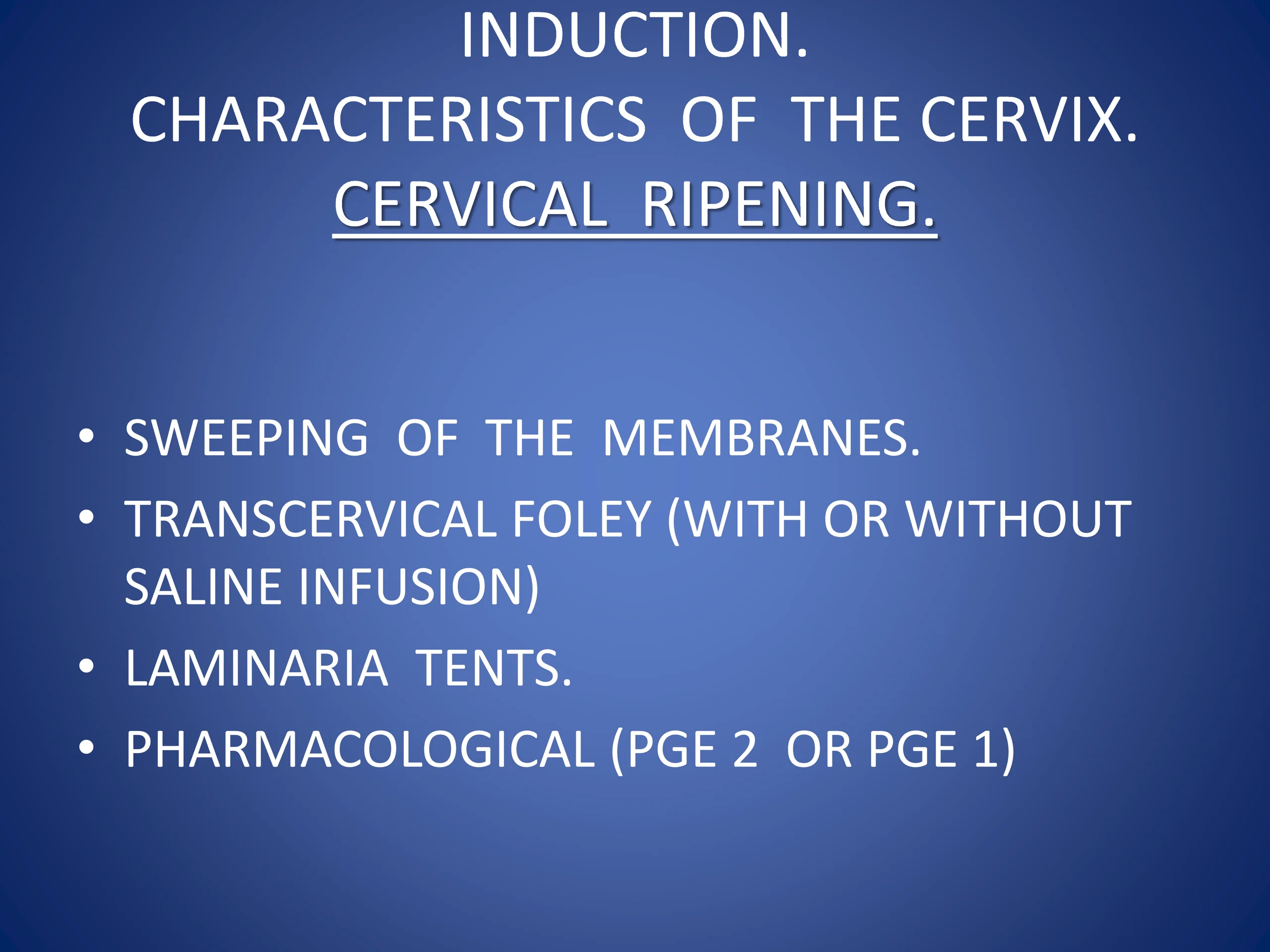 INDUCTION.
CHARACTERISTICS OF THE CERVIX.
CERVICAL RIPENING.

• SWEEPING OF THE MEMBRANES.
• TRANSCERVICAL FOLEY (WITH OR WITHOUT SALINE INFUSION)
• LAMINARIA TENTS.
• PHARMACOLOGICAL (PGE 2 OR PGE 1)